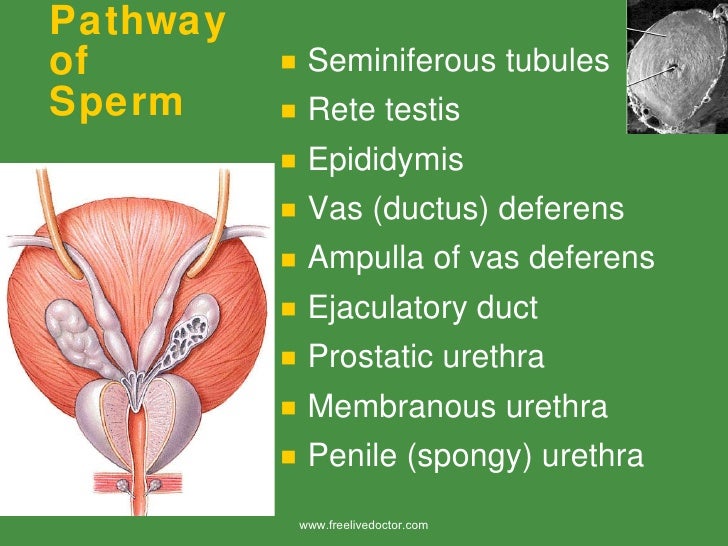 Pathway of Sperm

- Seminiferous tubules
- Rete testis
- Epididymis
- Vas (ductus) deferens
- Ampulla of vas deferens
- Ejaculatory duct
- Prostatic urethra
- Membranous urethra
- Penile (spongy) urethra

www.freelivedoctor.com